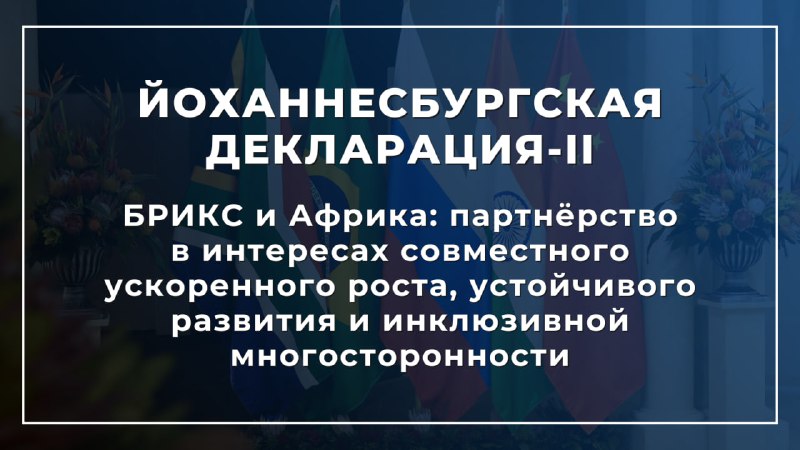 ЙОХАННЕСБУРГСКАЯ ДЕКЛАРАЦИЯ-II

БРИКС и Африка: партнёрство в интересах совместного ускоренного роста, устойчивого развития и инклюзивной многосторонности